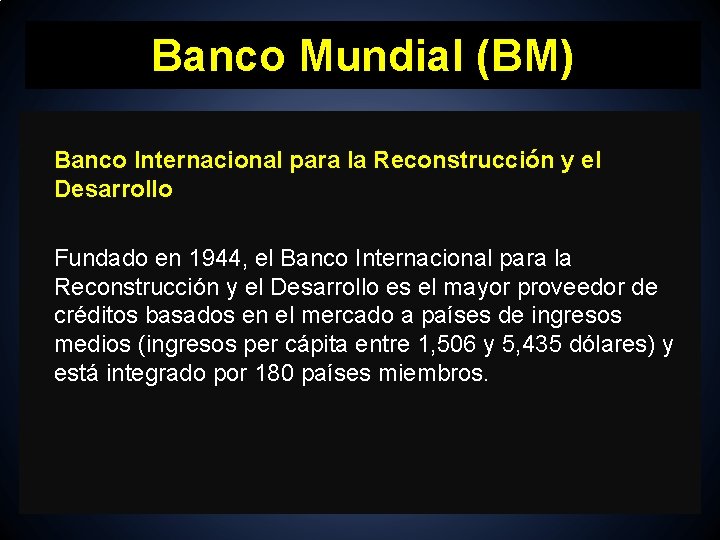 Banco Mundial (BM)

Banco Internacional para la Reconstrucción y el Desarrollo

Fundado en 1944, el Banco Internacional para la Reconstrucción y el Desarrollo es el mayor proveedor de créditos basados en el mercado a países de ingresos medios (ingresos per cápita entre 1,506 y 5,435 dólares) y está integrado por 180 países miembros.